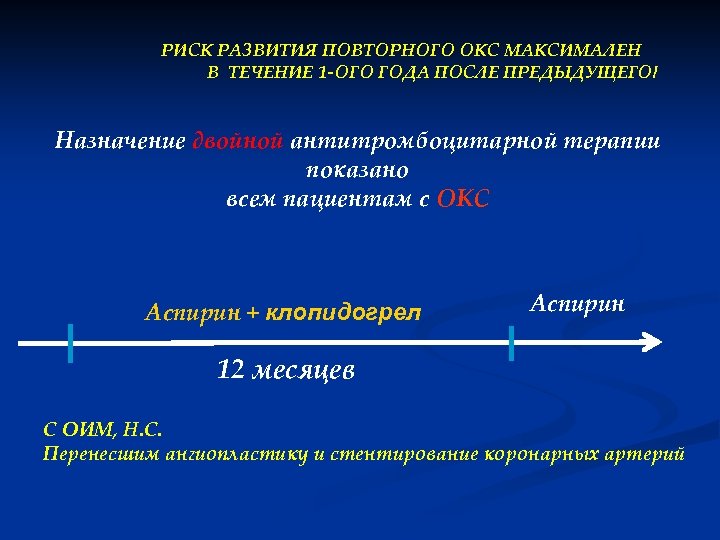 РИСК РАЗВИТИЯ ПОВТОРНОГО ОКС МАКСИМАЛЕН В ТЕЧЕНИЕ 1-ОГО ГОДА ПОСЛЕ ПРЕДЫДУЩЕГО!

Назначение двойной антитромбоцитарной терапии показано всем пациентам с ОКС

Аспирин + клопидогрел

Аспирин

12 месяцев

С ОИМ, Н.С.
Перенесшим ангиопластику и стентирование коронарных артерий